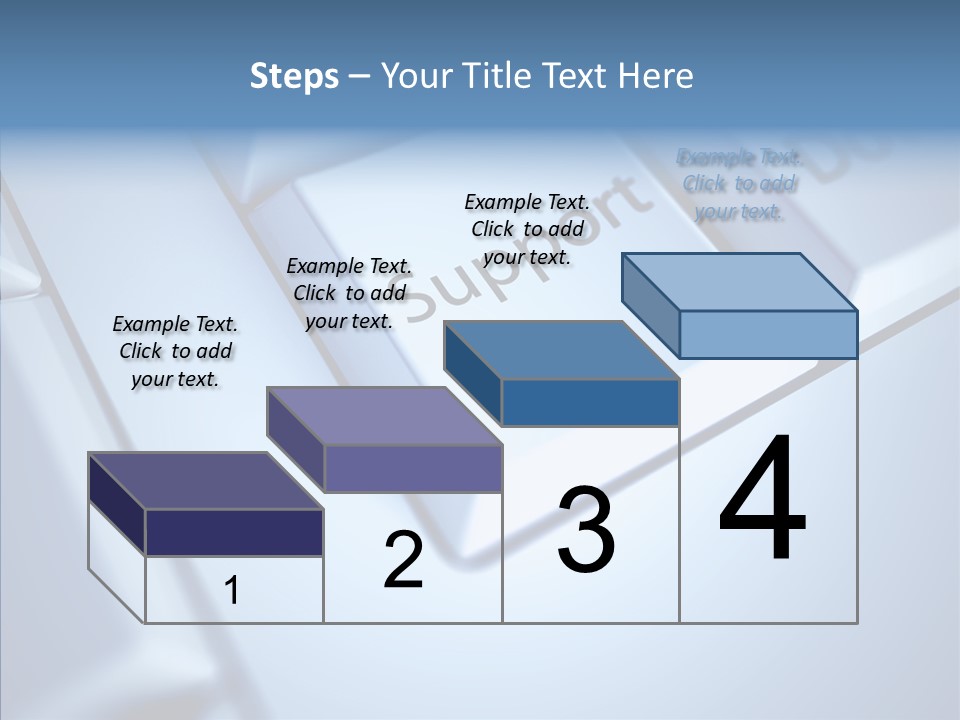 Steps – Your Title Text Here

Example Text. Click to add your text.

Example Text. Click to add your text.

Example Text. Click to add your text.

Example Text. Click to add your text.

Support

1

2

3

4